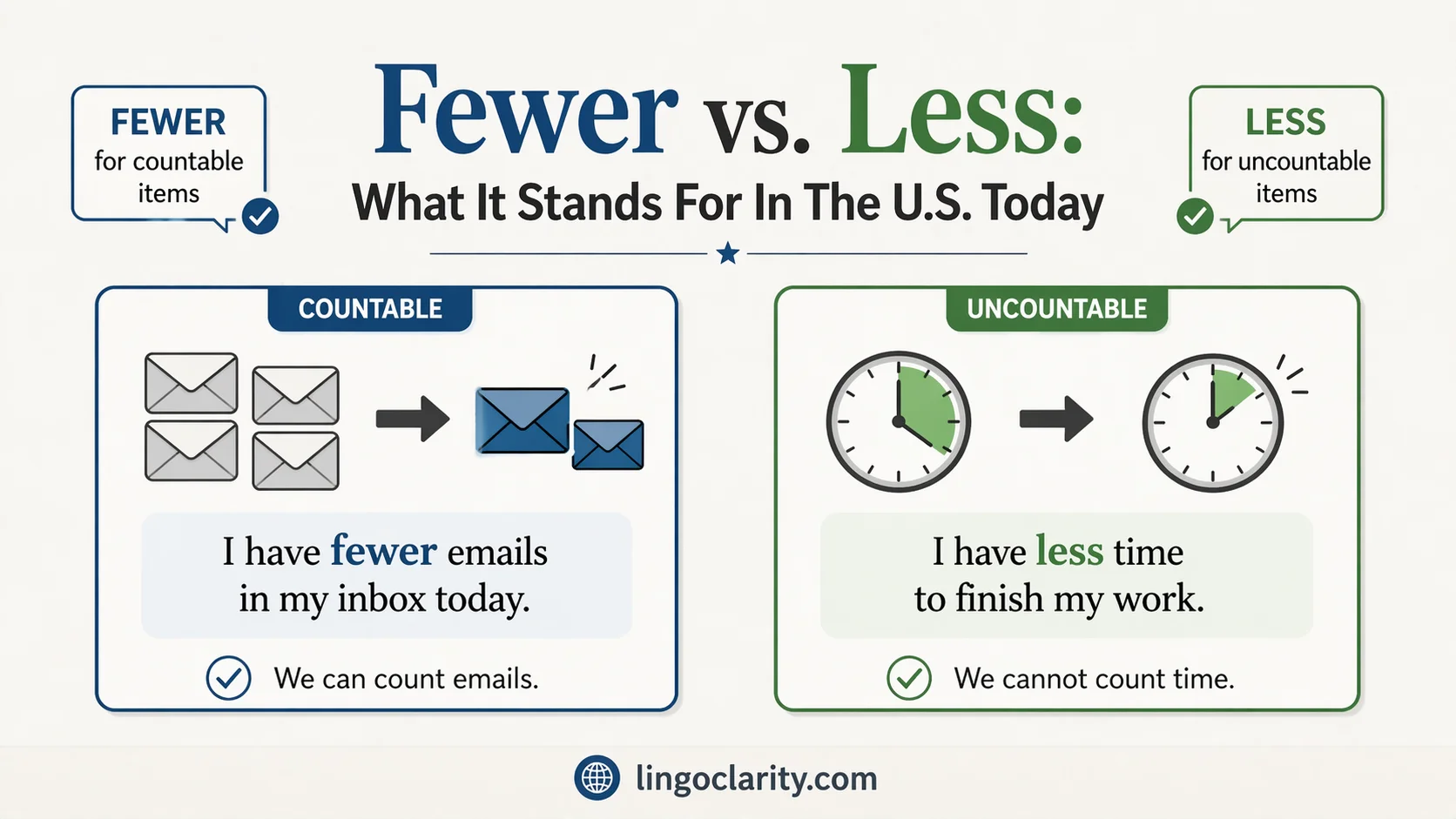 FEWER
for countable items

Fewer vs. Less:
What It Stands For In The U.S. Today

LESS
for uncountable items

COUNTABLE

I have fewer emails in my inbox today.

We can count emails.

UNCOUNTABLE

I have less time to finish my work.

We cannot count time.

lingoclarity.com